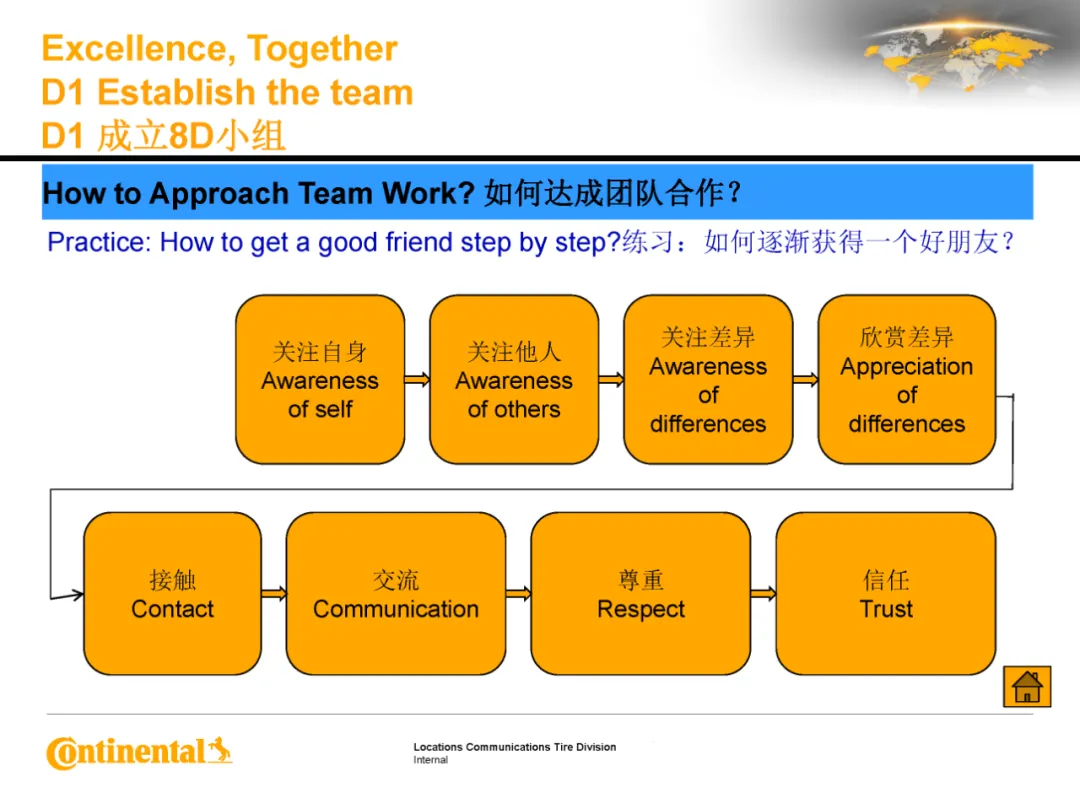 Excellence, Together
D1 Establish the team
D1 成立8D小组

How to Approach Team Work? 如何达成团队合作？

Practice: How to get a good friend step by step?练习：如何逐渐获得一个好朋友？

关注自身
Awareness of self

关注他人
Awareness of others

关注差异
Awareness of differences

欣赏差异
Appreciation of differences

接触
Contact

交流
Communication

尊重
Respect

信任
Trust

Continental

Locations Communications Tire Division
Internal